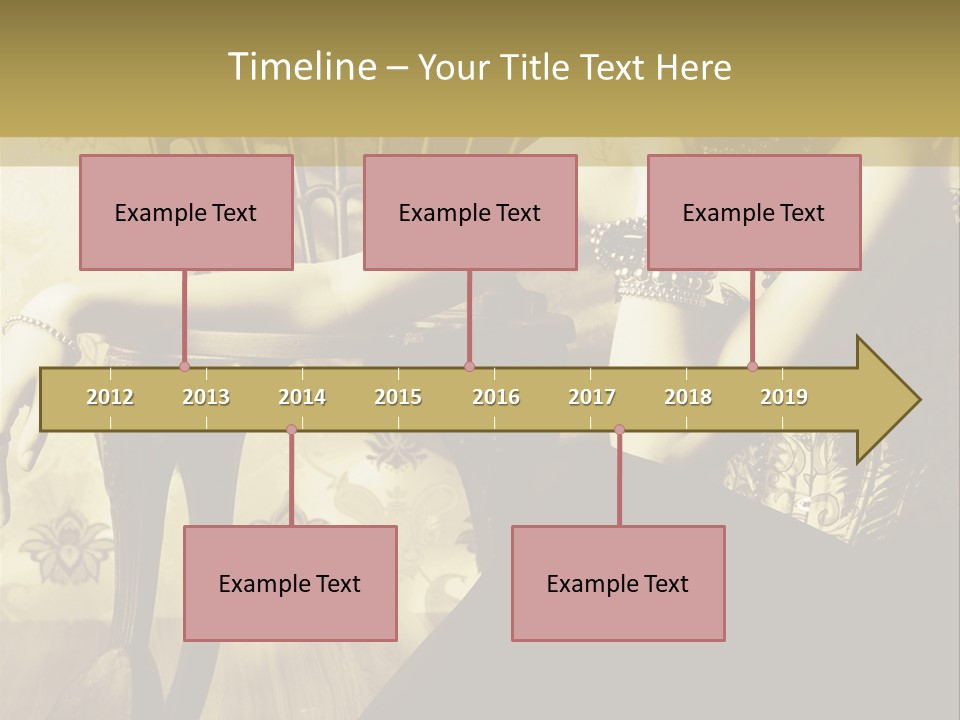 Timeline – Your Title Text Here

Example Text

Example Text

Example Text

2012 2013 2014 2015 2016 2017 2018 2019

Example Text

Example Text